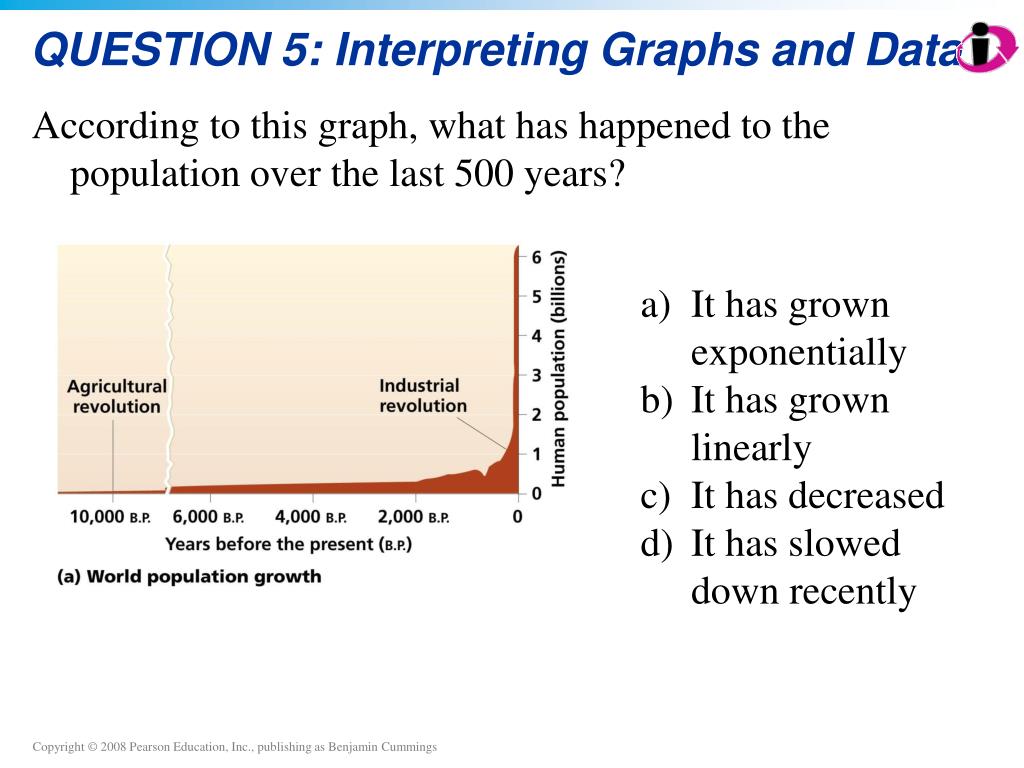 QUESTION 5: Interpreting Graphs and Data

According to this graph, what has happened to the population over the last 500 years?

Agricultural revolution

Industrial revolution

6
5
4
3
2
1
0

Human population (billions)

10,000 B.P.
6,000 B.P.
4,000 B.P.
2,000 B.P.
0

Years before the present (B.P.)

(a) World population growth

a) It has grown exponentially
b) It has grown linearly
c) It has decreased
d) It has slowed down recently

Copyright © 2008 Pearson Education, Inc., publishing as Benjamin Cummings